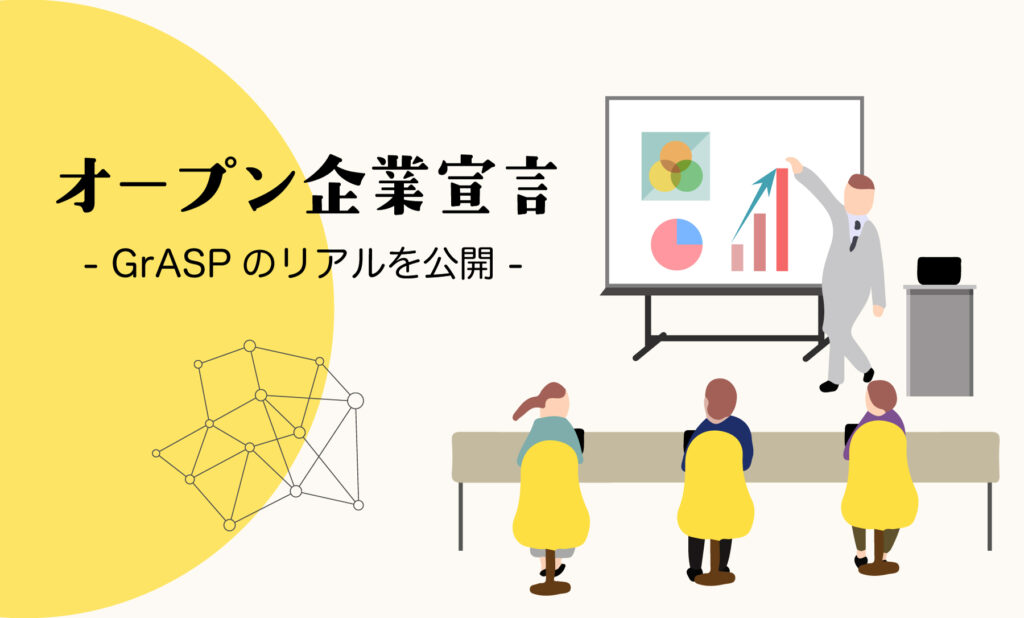 オープン企業宣言

- GrASP のリアルを公開 -